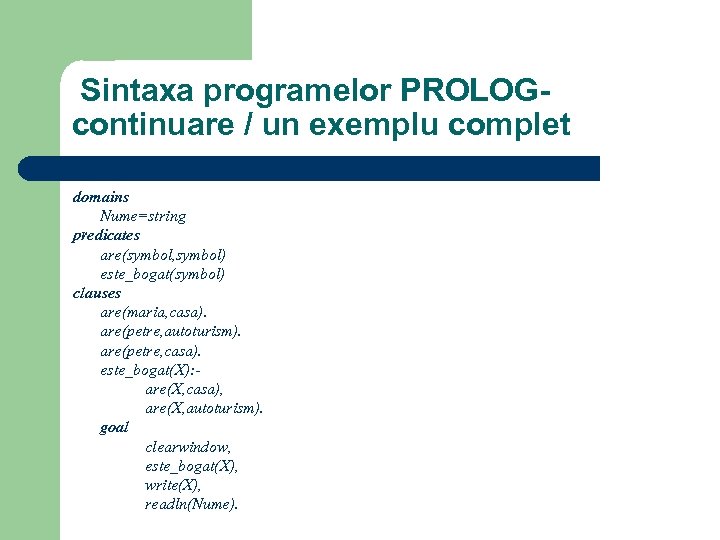 Sintaxa programelor PROLOG-continuare / un exemplu complet

domains
Nume=string
predicates
are(symbol,symbol)
este_bogat(symbol)
clauses
are(maria,casa).
are(petre,autoturism).
are(petre,casa).
este_bogat(X):-
are(X,casa),
are(X,autoturism).
goal
clearwindow,
este_bogat(X),
write(X),
readln(Nume).